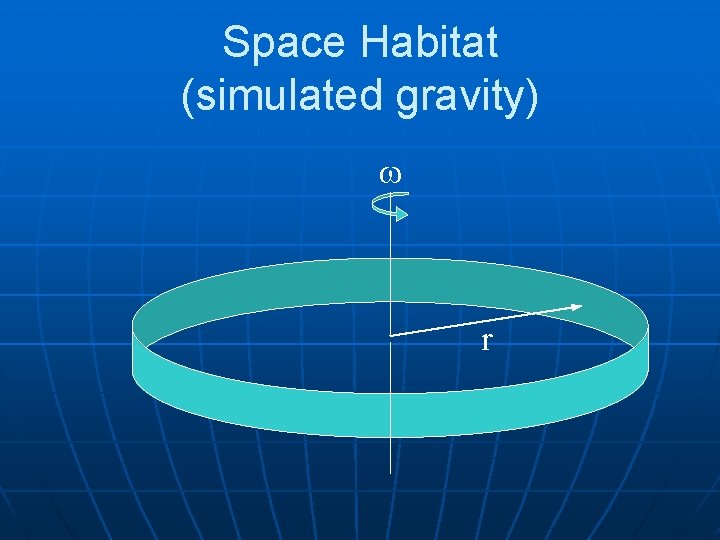 Space Habitat
(simulated gravity)

$\omega$

r